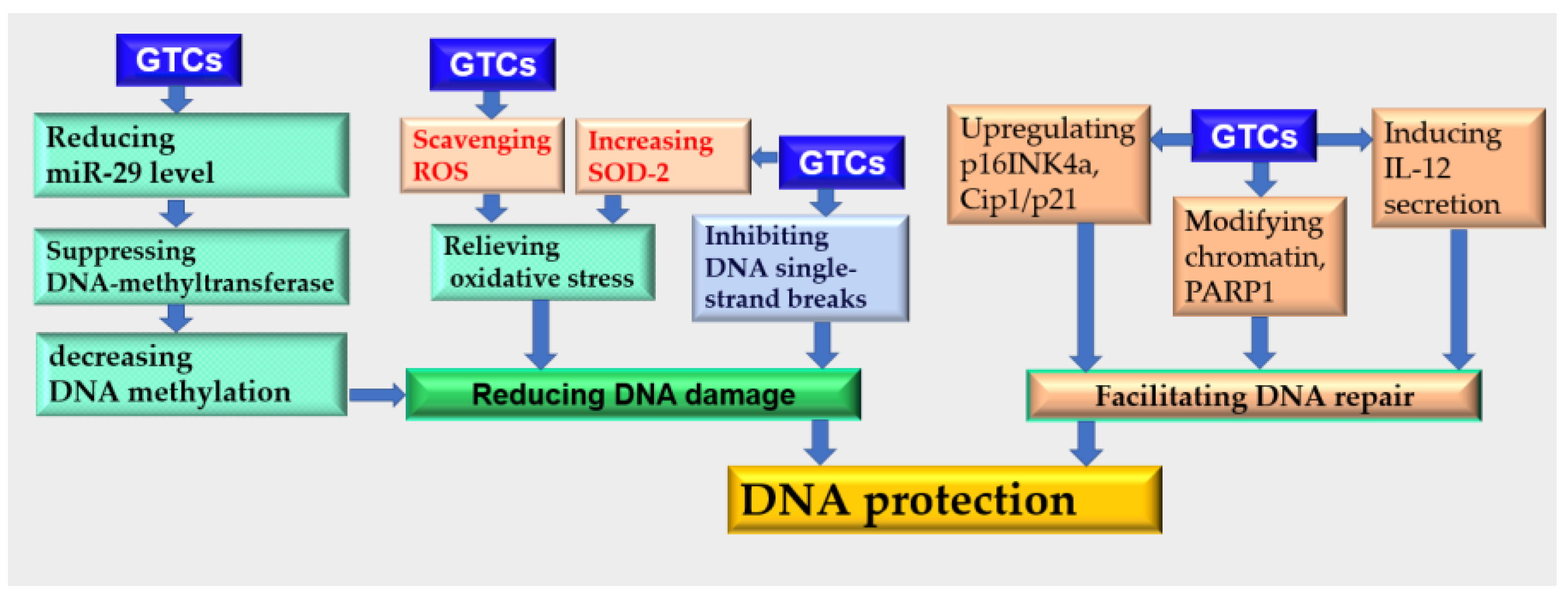 GTCs

Reducing miR-29 level

Suppressing DNA-methyltransferase

decreasing DNA methylation

GTCs

Scavenging ROS

Increasing SOD-2

GTCs

Relieving oxidative stress

Inhibiting DNA single-strand breaks

Reducing DNA damage

Upregulating p16INK4a, Cip1/p21

GTCs

Inducing IL-12 secretion

Modifying chromatin, PARP1

Facilitating DNA repair

DNA protection